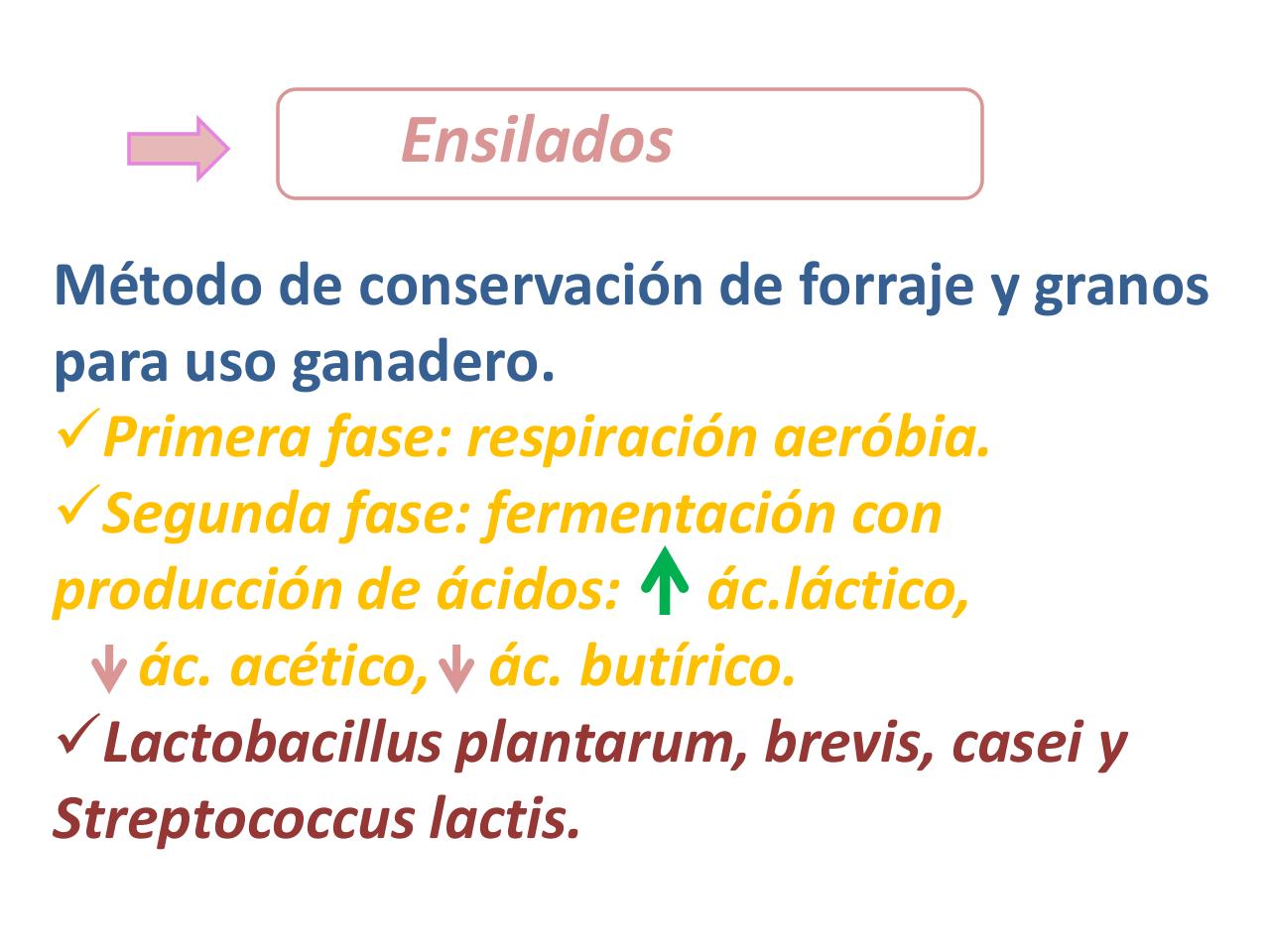 Ensilados

Método de conservación de forraje y granos para uso ganadero.

✓Primera fase: respiración aeróbia.

✓Segunda fase: fermentación con producción de ácidos: ↑ ác.láctico, ↓ ác. acético, ↓ ác. butírico.

✓Lactobacillus plantarum, brevis, casei y Streptococcus lactis.